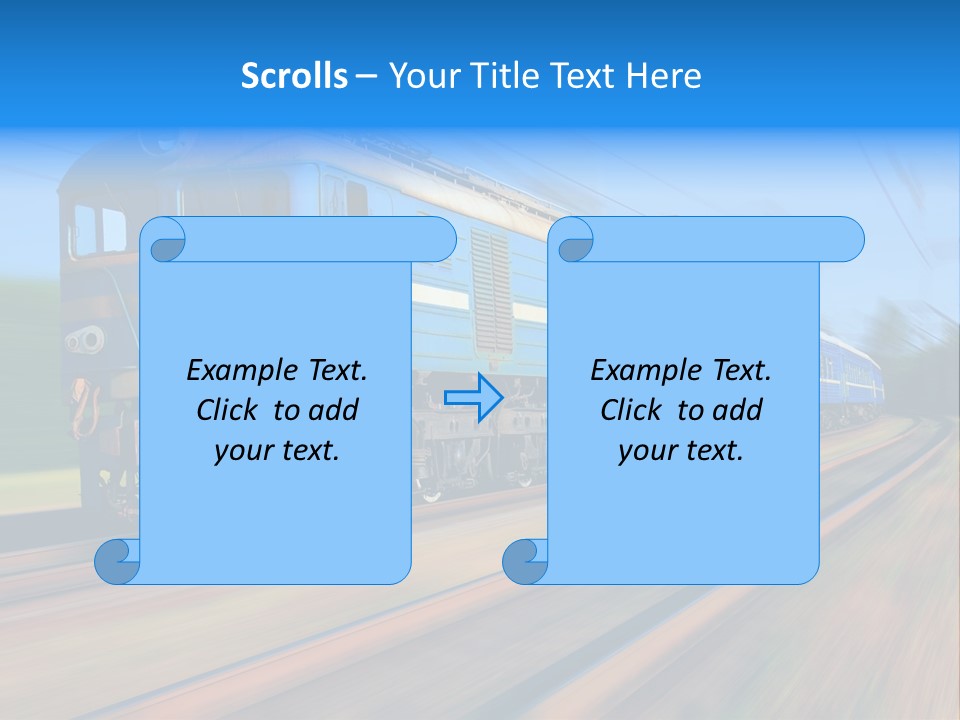 Scrolls – Your Title Text Here

Example Text. Click to add your text.

Example Text. Click to add your text.